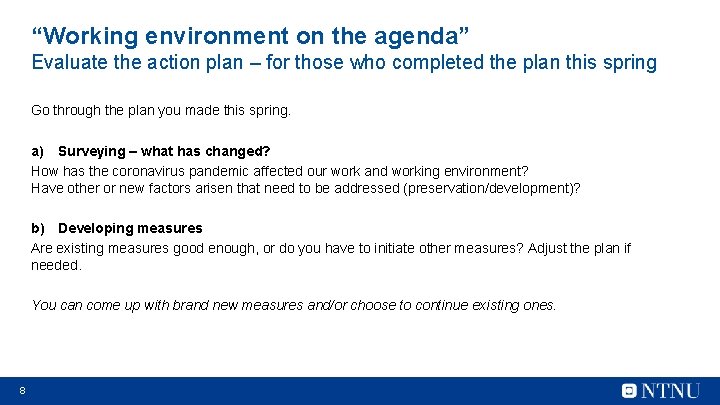 “Working environment on the agenda”
Evaluate the action plan – for those who completed the plan this spring

Go through the plan you made this spring.

a) Surveying – what has changed?
How has the coronavirus pandemic affected our work and working environment?
Have other or new factors arisen that need to be addressed (preservation/development)?

b) Developing measures
Are existing measures good enough, or do you have to initiate other measures? Adjust the plan if needed.

You can come up with brand new measures and/or choose to continue existing ones.

8

NTNU